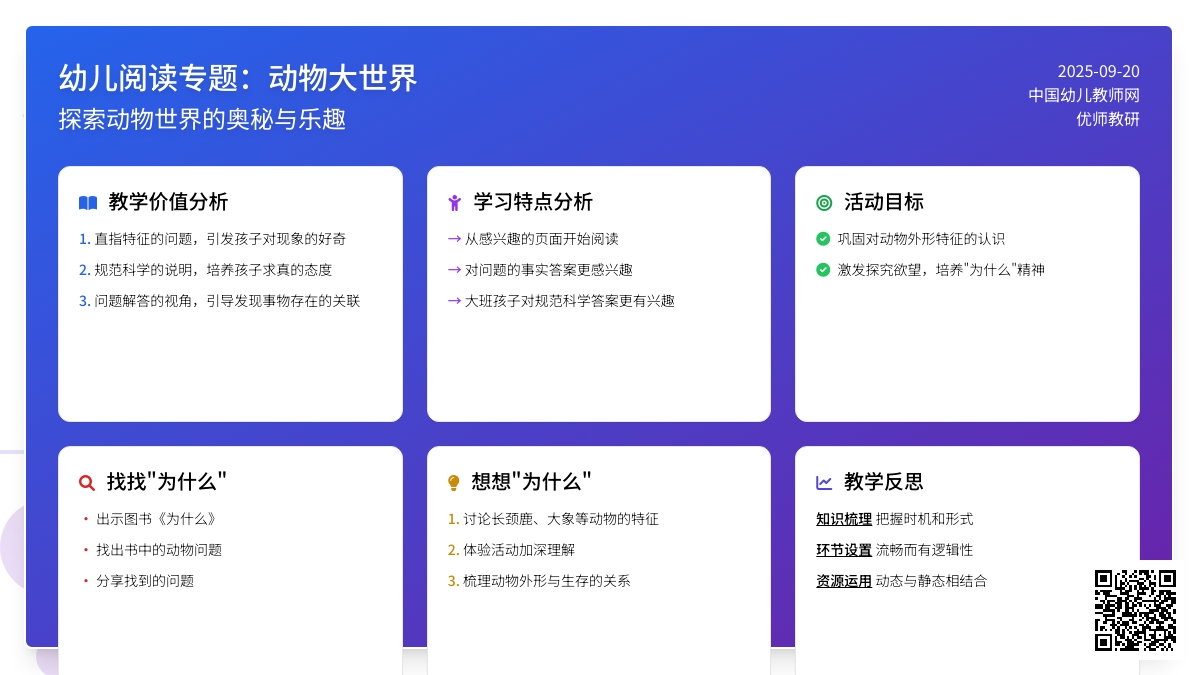 幼儿阅读专题：动物大世界

探索动物世界的奥秘与乐趣

2025-09-20
中国幼儿教师网
优师教研

教学价值分析

1. 直指特征的问题，引发孩子对现象的好奇
2. 规范科学的说明，培养孩子求真的态度
3. 问题解答的视角，引导发现事物存在的关联

学习特点分析

→ 从感兴趣的页面开始阅读
→ 对问题的事实答案更感兴趣
→ 大班孩子对规范科学答案更有兴趣

活动目标

巩固对动物外形特征的认识
激发探究欲望，培养"为什么"精神

找找"为什么"

• 出示图书《为什么》
• 找出书中的动物问题
• 分享找到的问题

想想"为什么"

1. 讨论长颈鹿、大象等动物的特征
2. 体验活动加深理解
3. 梳理动物外形与生存的关系

教学反思

知识梳理 把握时机和形式
环节设置 流畅而有逻辑性
资源运用 动态与静态相结合